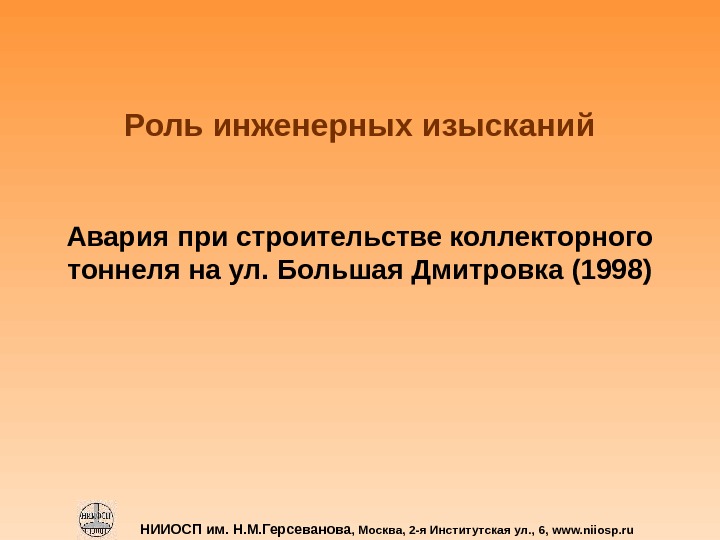 Роль инженерных изысканий

Авария при строительстве коллекторного тоннеля на ул. Большая Дмитровка (1998)

НИИОСП им. Н.М.Герсеванова, Москва, 2-я Институтская ул., 6, www.niiosp.ru